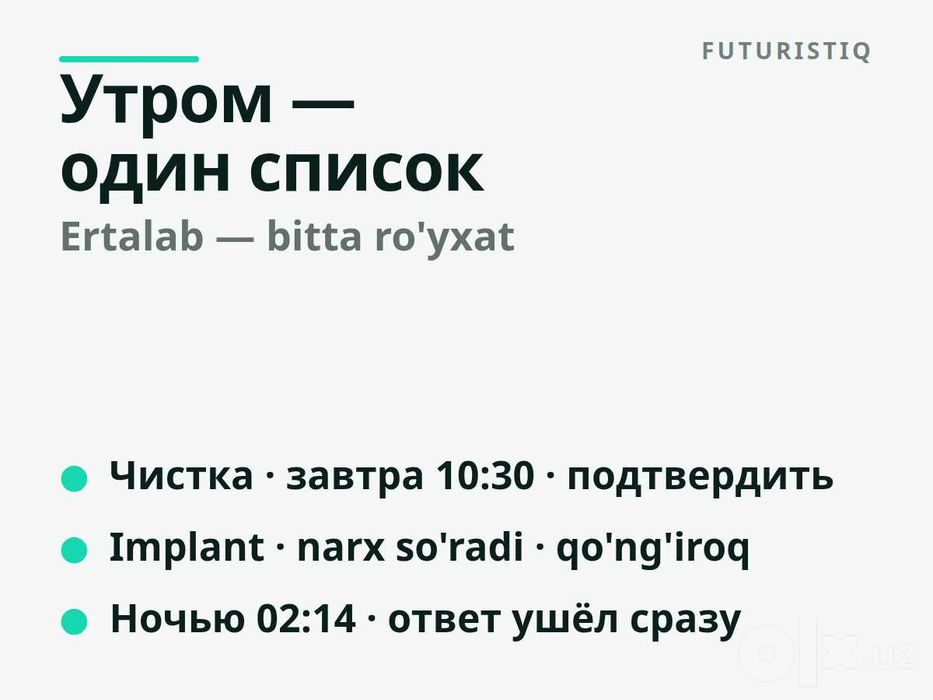 FUTURISTIQ

Утром — один список

Ertalab — bitta ro'yxat

Чистка · завтра 10:30 · подтвердить

Implant · narx so'radi · qo'ng'iroq

Ночью 02:14 · ответ ушёл сразу

olx.uz